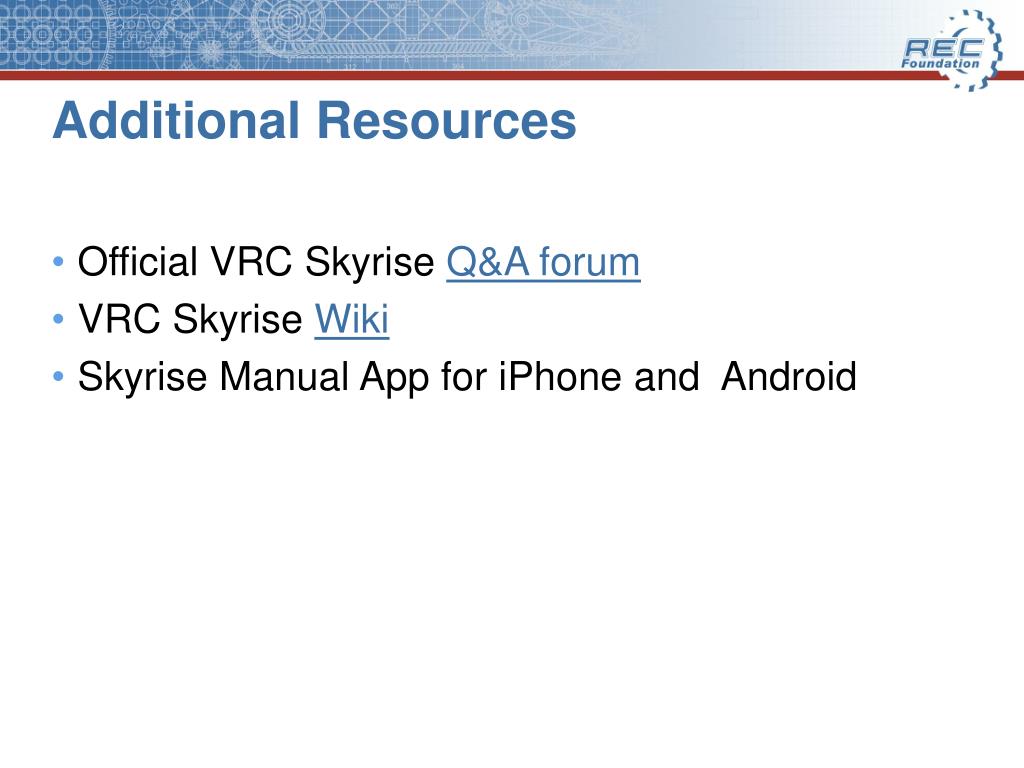 REC Foundation

Additional Resources

• Official VRC Skyrise Q&A forum
• VRC Skyrise Wiki
• Skyrise Manual App for iPhone and Android